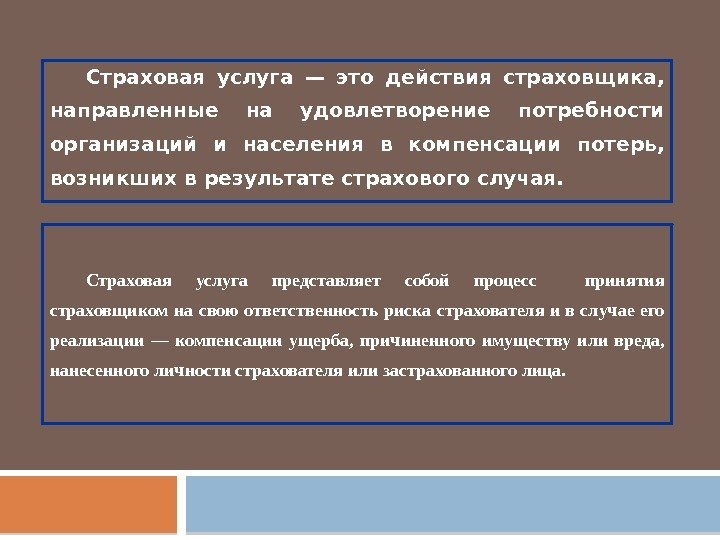 Страховая услуга — это действия страховщика, направленные на удовлетворение потребности организаций и населения в компенсации потерь, возникших в результате страхового случая.

Страховая услуга представляет собой процесс принятия страховщиком на свою ответственность риска страхователя и в случае его реализации — компенсации ущерба, причиненного имуществу или вреда, нанесенного личности страхователя или застрахованного лица.